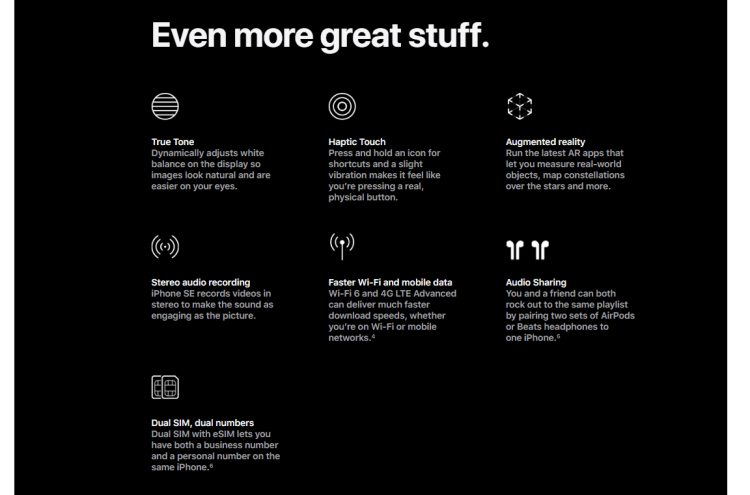 Even more great stuff.

True Tone
Dynamically adjusts white balance on the display so images look natural and are easier on your eyes.

Haptic Touch
Press and hold an icon for shortcuts and a slight vibration makes it feel like you're pressing a real, physical button.

Augmented reality
Run the latest AR apps that let you measure real-world objects, map constellations over the stars and more.

Stereo audio recording
iPhone SE records videos in stereo to make the sound as engaging as the picture.

Faster Wi-Fi and mobile data
Wi-Fi 6 and 4G LTE Advanced can deliver much faster download speeds, whether you're on Wi-Fi or mobile networks.$^4$

Audio Sharing
You and a friend can both rock out to the same playlist by pairing two sets of AirPods or Beats headphones to one iPhone.$^5$

Dual SIM, dual numbers
Dual SIM with eSIM lets you have both a business number and a personal number on the same iPhone.$^6$